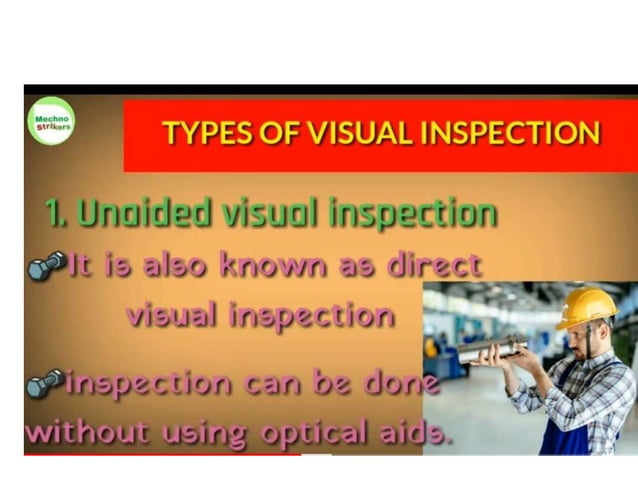 Mechno Strikers

TYPES OF VISUAL INSPECTION

1. Unaided visual inspection

It is also known as direct visual inspection

inspection can be done without using optical aids.